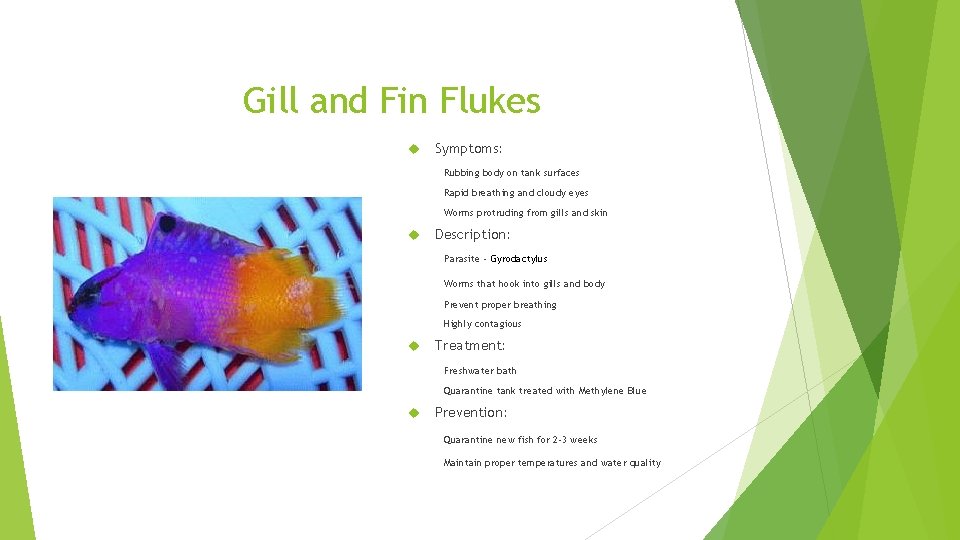 Gill and Fin Flukes

Symptoms:

Rubbing body on tank surfaces

Rapid breathing and cloudy eyes

Worms protruding from gills and skin

Description:

Parasite - Gyrodactylus

Worms that hook into gills and body

Prevent proper breathing

Highly contagious

Treatment:

Freshwater bath

Quarantine tank treated with Methylene Blue

Prevention:

Quarantine new fish for 2-3 weeks

Maintain proper temperatures and water quality